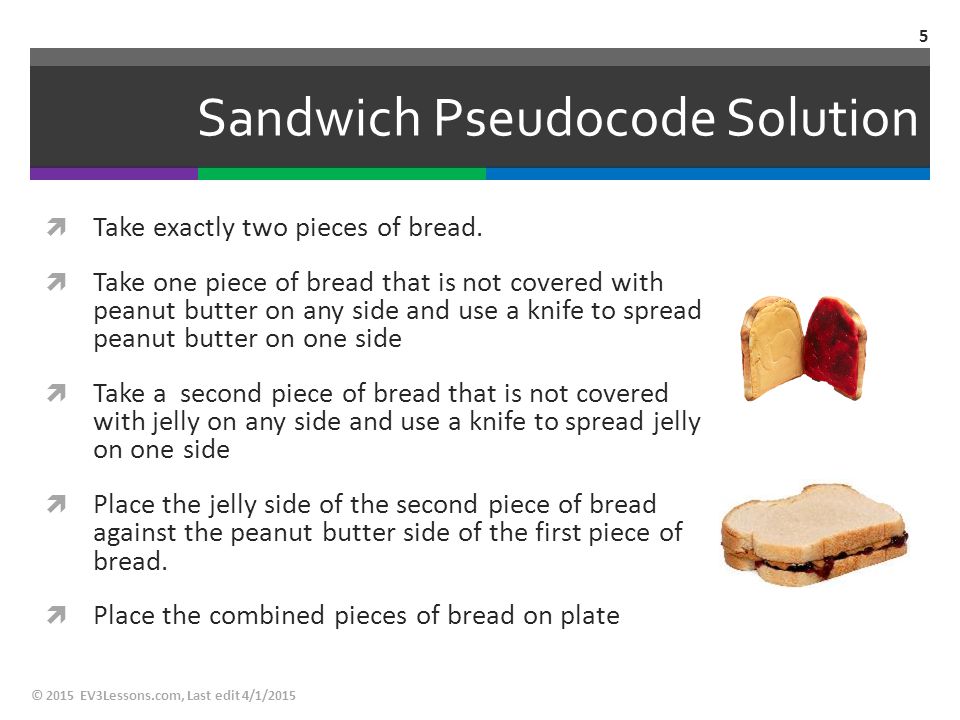 5

Sandwich Pseudocode Solution

Take exactly two pieces of bread.

Take one piece of bread that is not covered with peanut butter on any side and use a knife to spread peanut butter on one side

Take a second piece of bread that is not covered with jelly on any side and use a knife to spread jelly on one side

Place the jelly side of the second piece of bread against the peanut butter side of the first piece of bread.

Place the combined pieces of bread on plate

© 2015 EV3Lessons.com, Last edit 4/1/2015